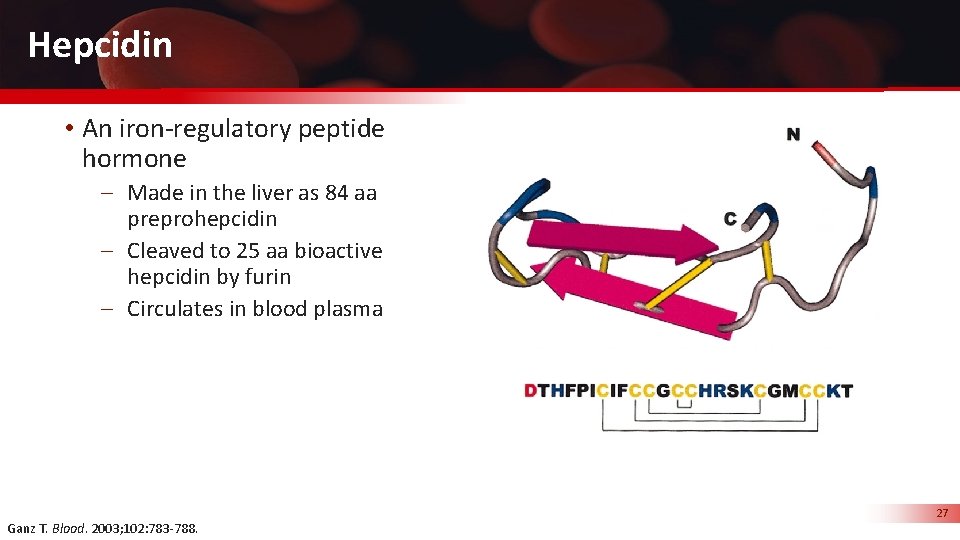 Hepcidin

• An iron-regulatory peptide hormone
– Made in the liver as 84 aa preprohepcidin
– Cleaved to 25 aa bioactive hepcidin by furin
– Circulates in blood plasma

N

C

DTHFPICIFCCGCCHRSKCGMCCKT

Ganz T. Blood. 2003;102:783-788.

27